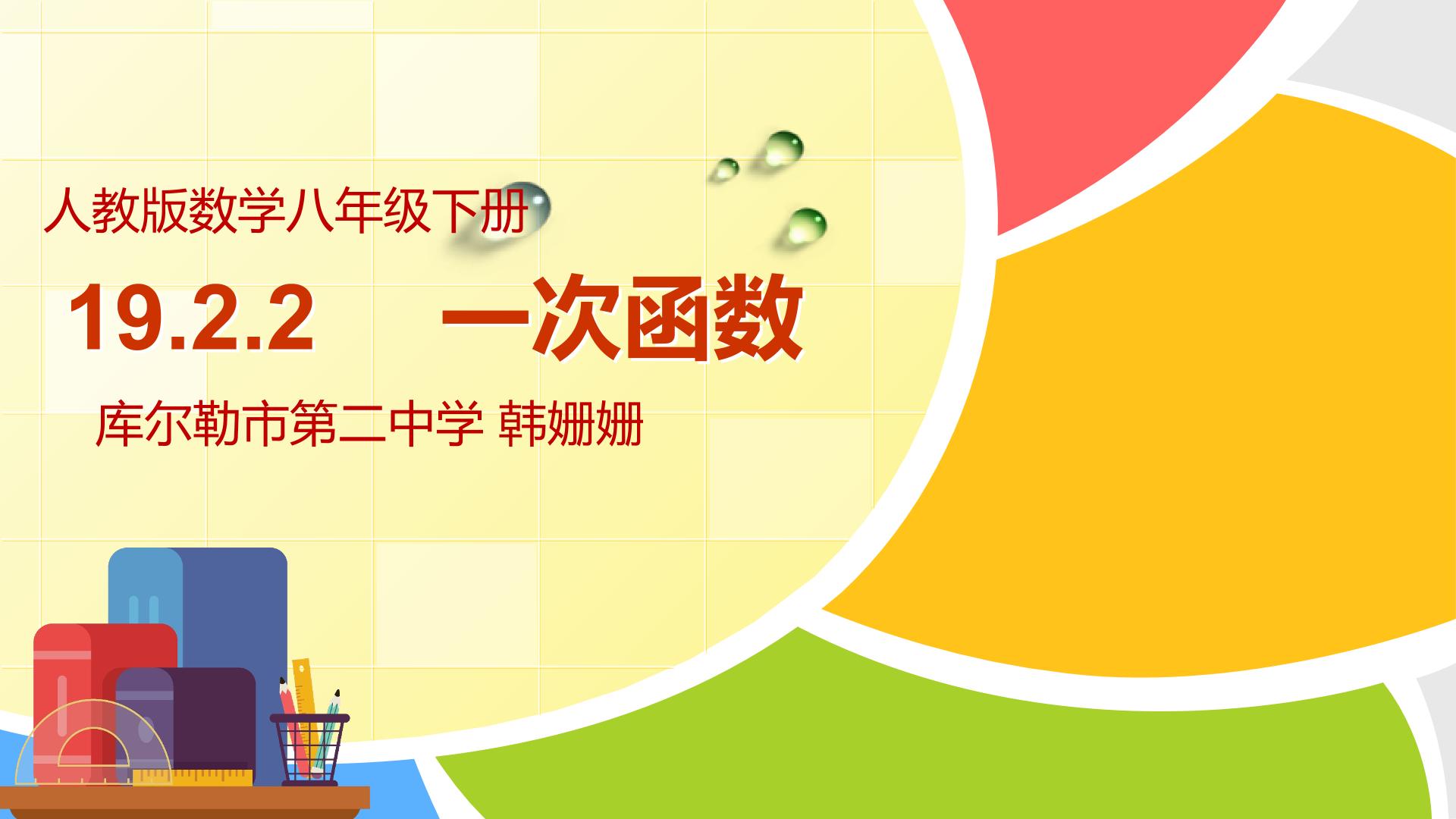 人教版数学八年级下册

19.2.2　一次函数

库尔勒市第二中学 韩姗姗